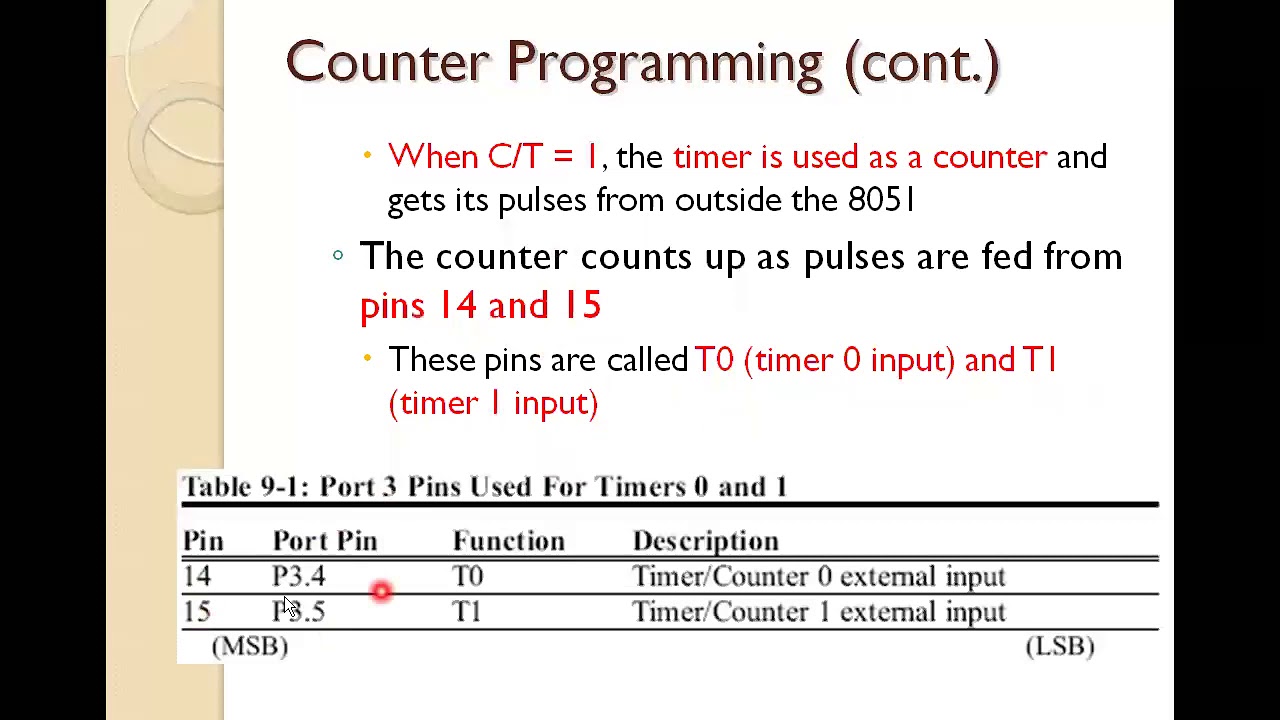 Counter Programming (cont.)

When C/T = 1, the timer is used as a counter and gets its pulses from outside the 8051

The counter counts up as pulses are fed from pins 14 and 15

These pins are called T0 (timer 0 input) and T1 (timer 1 input)

Table 9-1: Port 3 Pins Used For Timers 0 and 1

| Pin | Port Pin | Function | Description |
|---|---|---|---|
| 14 | P3.4 | T0 | Timer/Counter 0 external input |
| 15 | P3.5 | T1 | Timer/Counter 1 external input |

(MSB) (LSB)